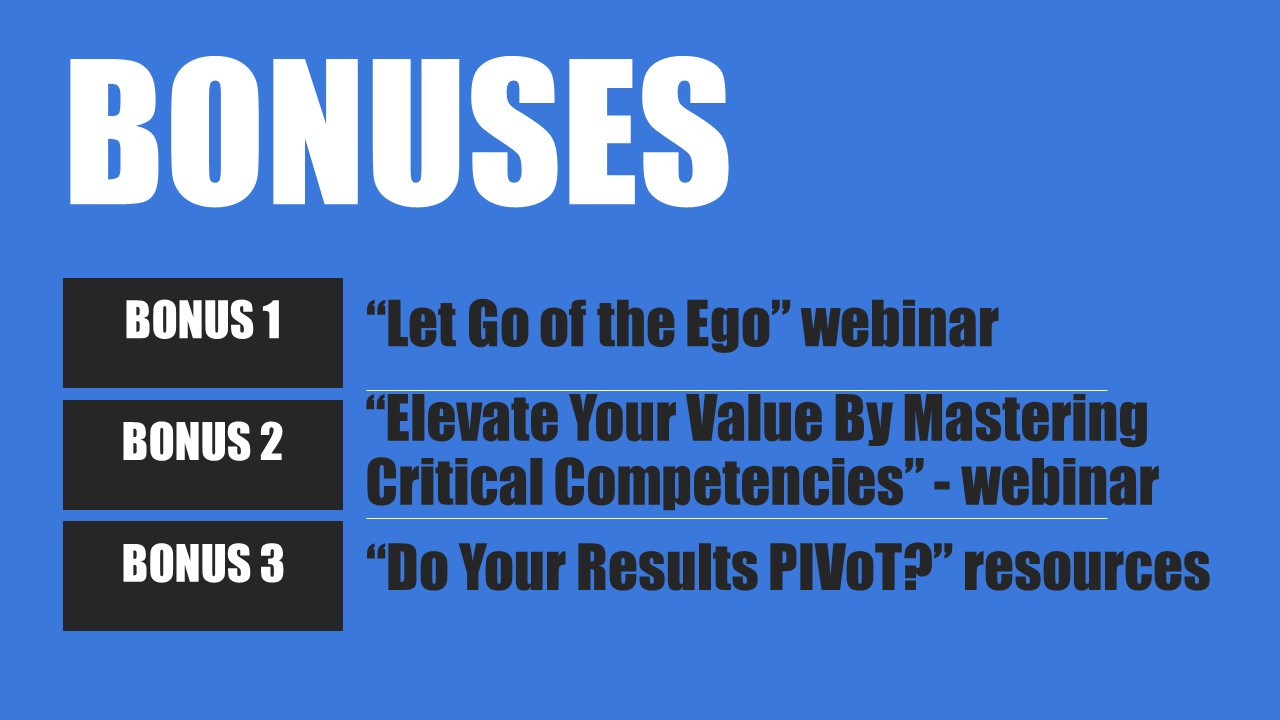 BONUSES

BONUS 1 “Let Go of the Ego” webinar

BONUS 2 “Elevate Your Value By Mastering Critical Competencies” - webinar

BONUS 3 “Do Your Results PIVoT?” resources